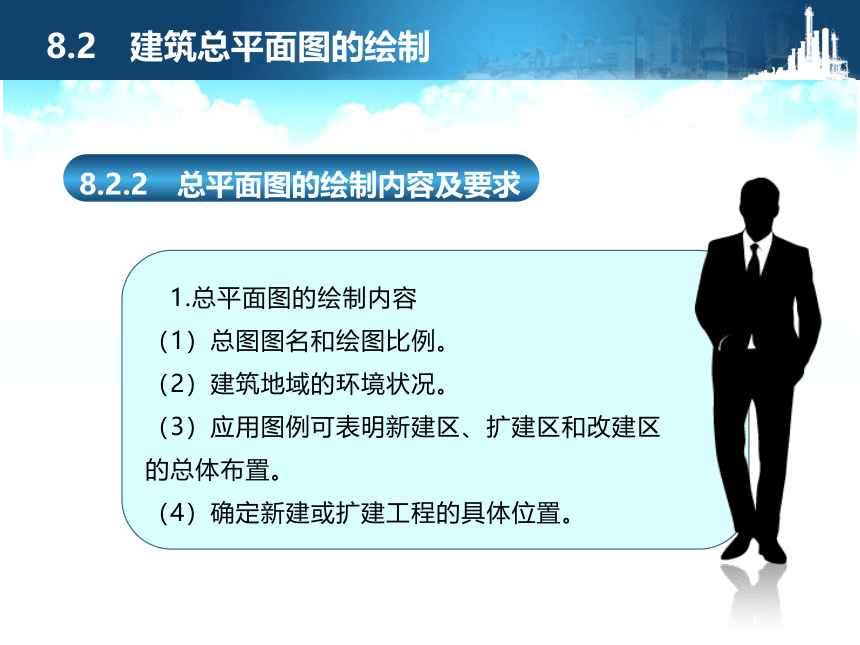 8.2　建筑总平面图的绘制

8.2.2　总平面图的绘制内容及要求

1.总平面图的绘制内容

（1）总图图名和绘图比例。

（2）建筑地域的环境状况。

（3）应用图例可表明新建区、扩建区和改建区的总体布置。

（4）确定新建或扩建工程的具体位置。